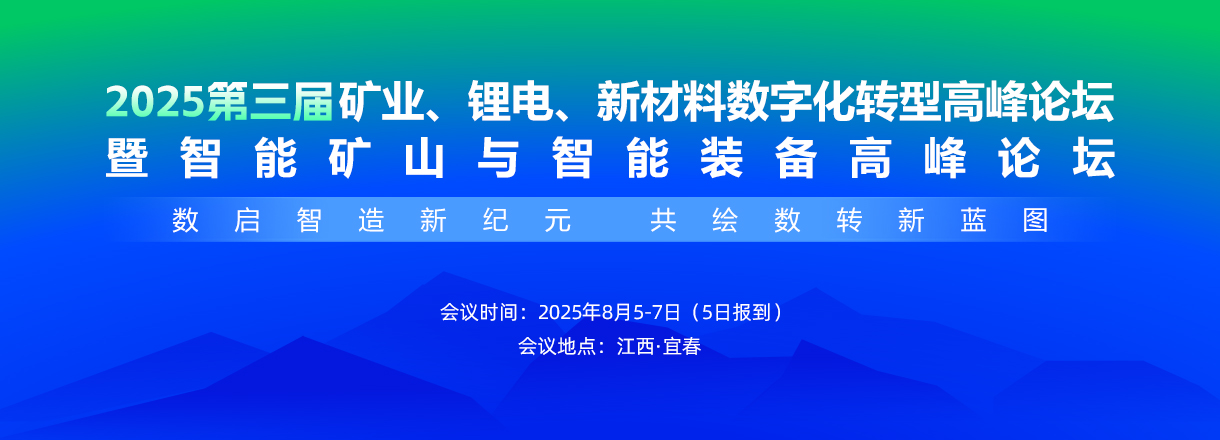 2025第三届矿业、锂电、新材料数字化转型高峰论坛
暨智能矿山与智能装备高峰论坛

数启智造新纪元　共绘数转新蓝图

会议时间：2025年8月5-7日（5日报到）
会议地点：江西·宜春